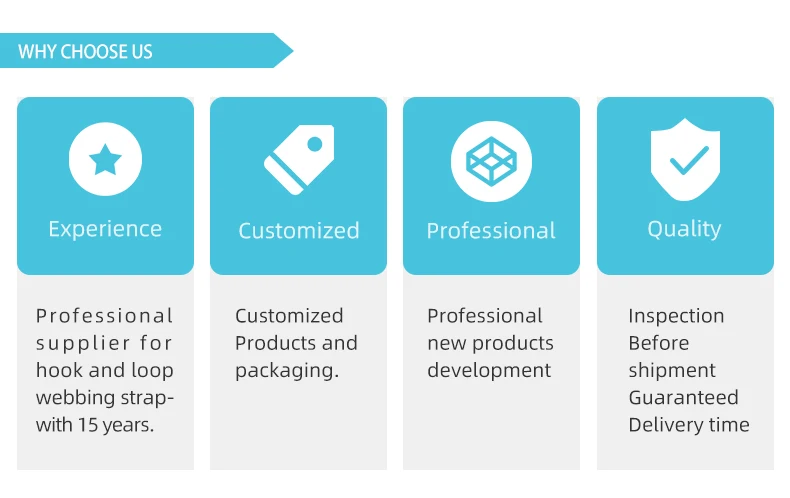 WHY CHOOSE US

Experience

Professional supplier for hook and loop webbing strap-with 15 years.

Customized

Customized Products and packaging.

Professional

Professional new products development

Quality

Inspection Before shipment Guaranteed Delivery time